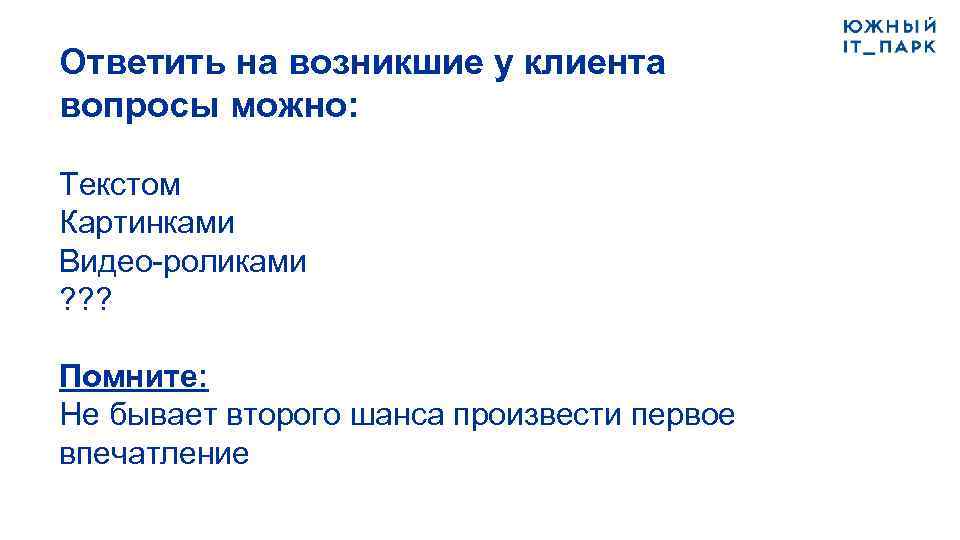 ЮЖНЫЙ
IT_ПАРК

Ответить на возникшие у клиента вопросы можно:

Текстом
Картинками
Видео-роликами
???

Помните:
Не бывает второго шанса произвести первое впечатление